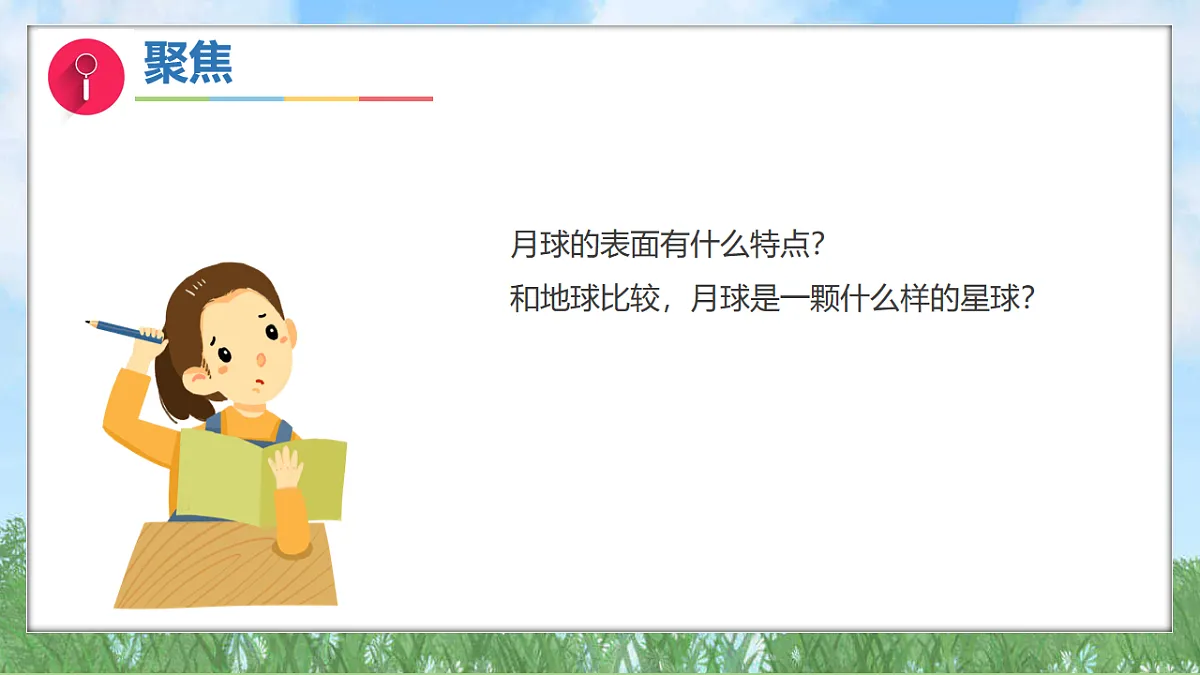 聚焦

月球的表面有什么特点?

和地球比较，月球是一颗什么样的星球?